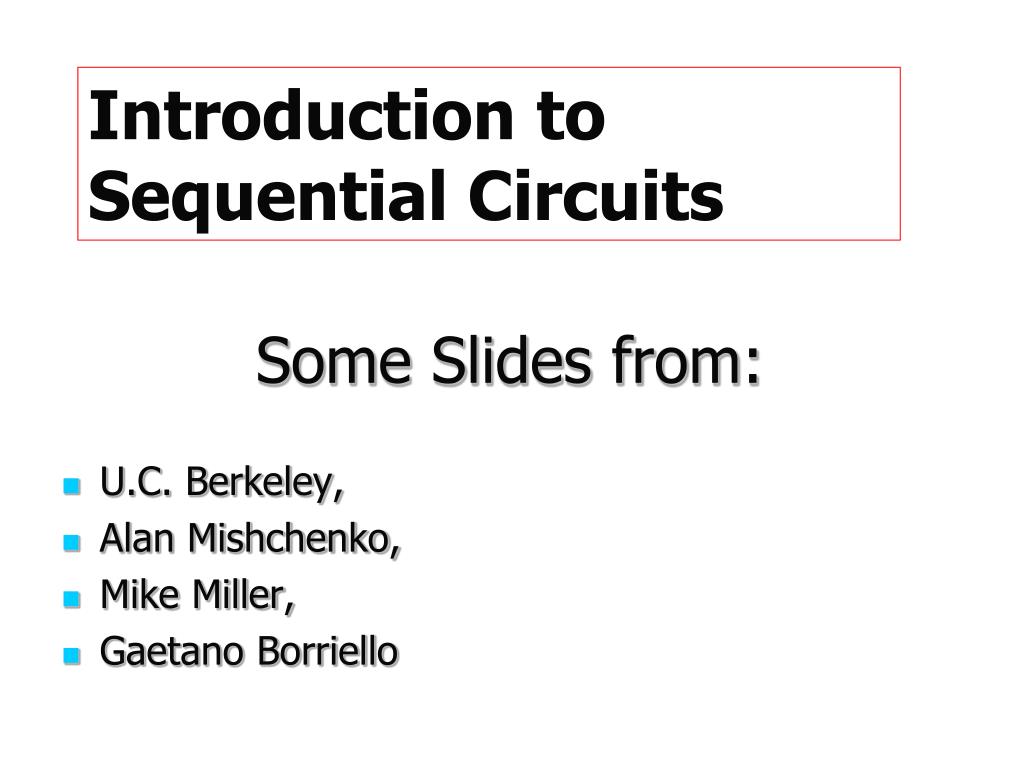 Introduction to Sequential Circuits

Some Slides from:

- U.C. Berkeley,
- Alan Mishchenko,
- Mike Miller,
- Gaetano Borriello